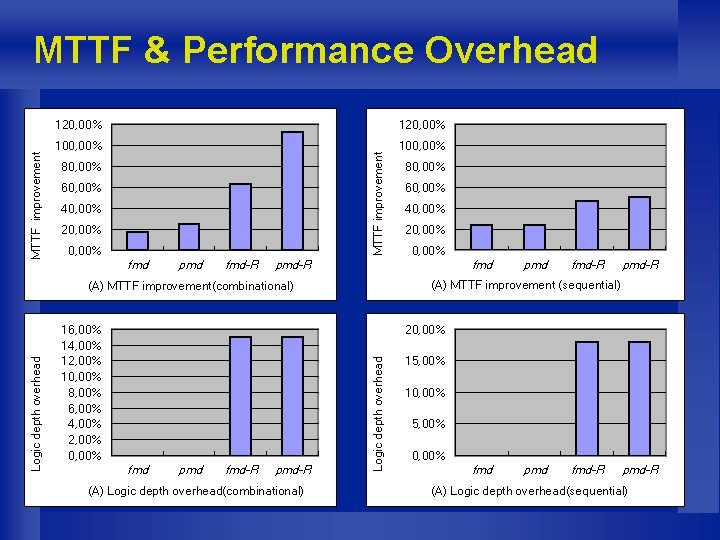 MTTF & Performance Overhead

MTTF improvement

120,00%
100,00%
80,00%
60,00%
40,00%
20,00%
0,00%

fmd pmd fmd-R pmd-R

(A) MTTF improvement(combinational)

MTTF improvement

120,00%
100,00%
80,00%
60,00%
40,00%
20,00%
0,00%

fmd pmd fmd-R pmd-R

(A) MTTF improvement (sequential)

Logic depth overhead

16,00%
14,00%
12,00%
10,00%
8,00%
6,00%
4,00%
2,00%
0,00%

fmd pmd fmd-R pmd-R

(A) Logic depth overhead(combinational)

Logic depth overhead

20,00%
15,00%
10,00%
5,00%
0,00%

fmd pmd fmd-R pmd-R

(A) Logic depth overhead(sequential)